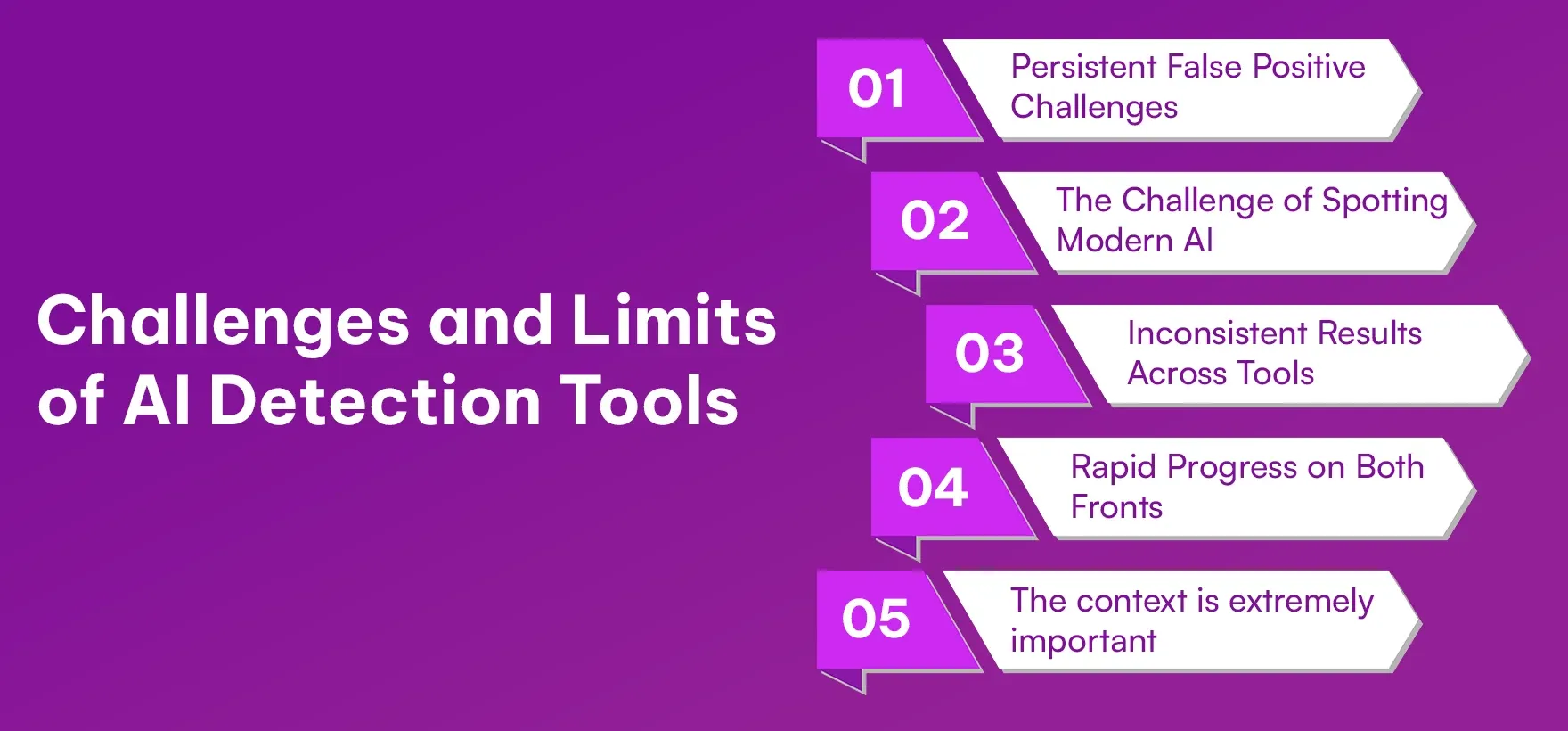 Challenges and Limits of AI Detection Tools

01 Persistent False Positive Challenges

02 The Challenge of Spotting Modern AI

03 Inconsistent Results Across Tools

04 Rapid Progress on Both Fronts

05 The context is extremely important